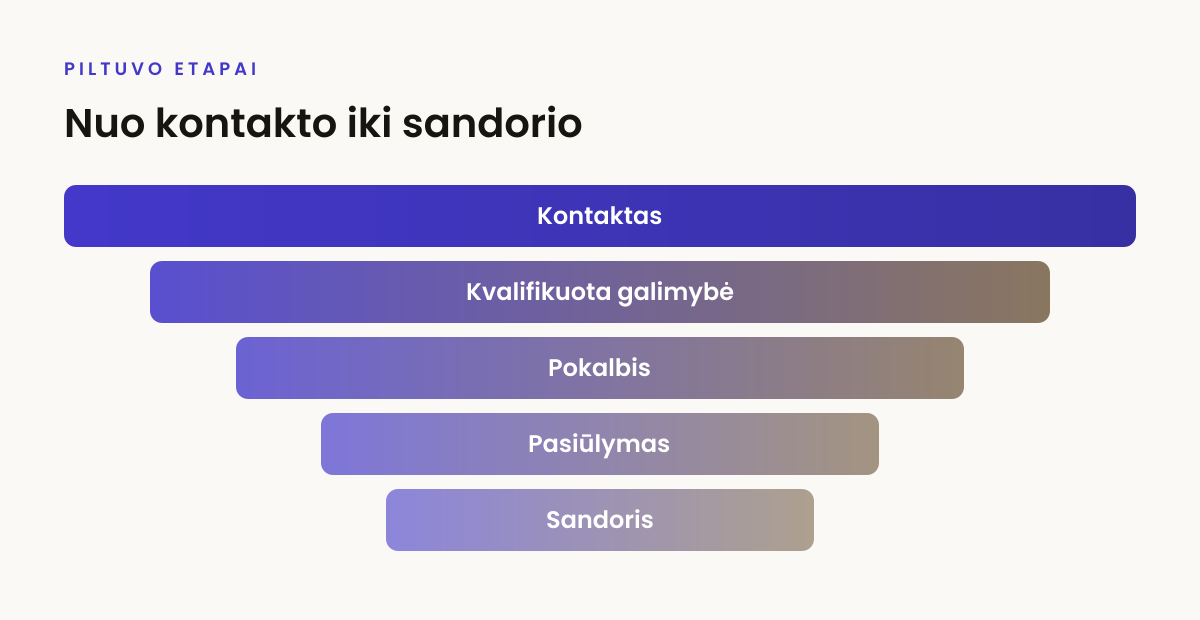 PILTUVO ETAPAI

Nuo kontakto iki sandorio

Kontaktas

Kvalifikuota galimybė

Pokalbis

Pasiūlymas

Sandoris